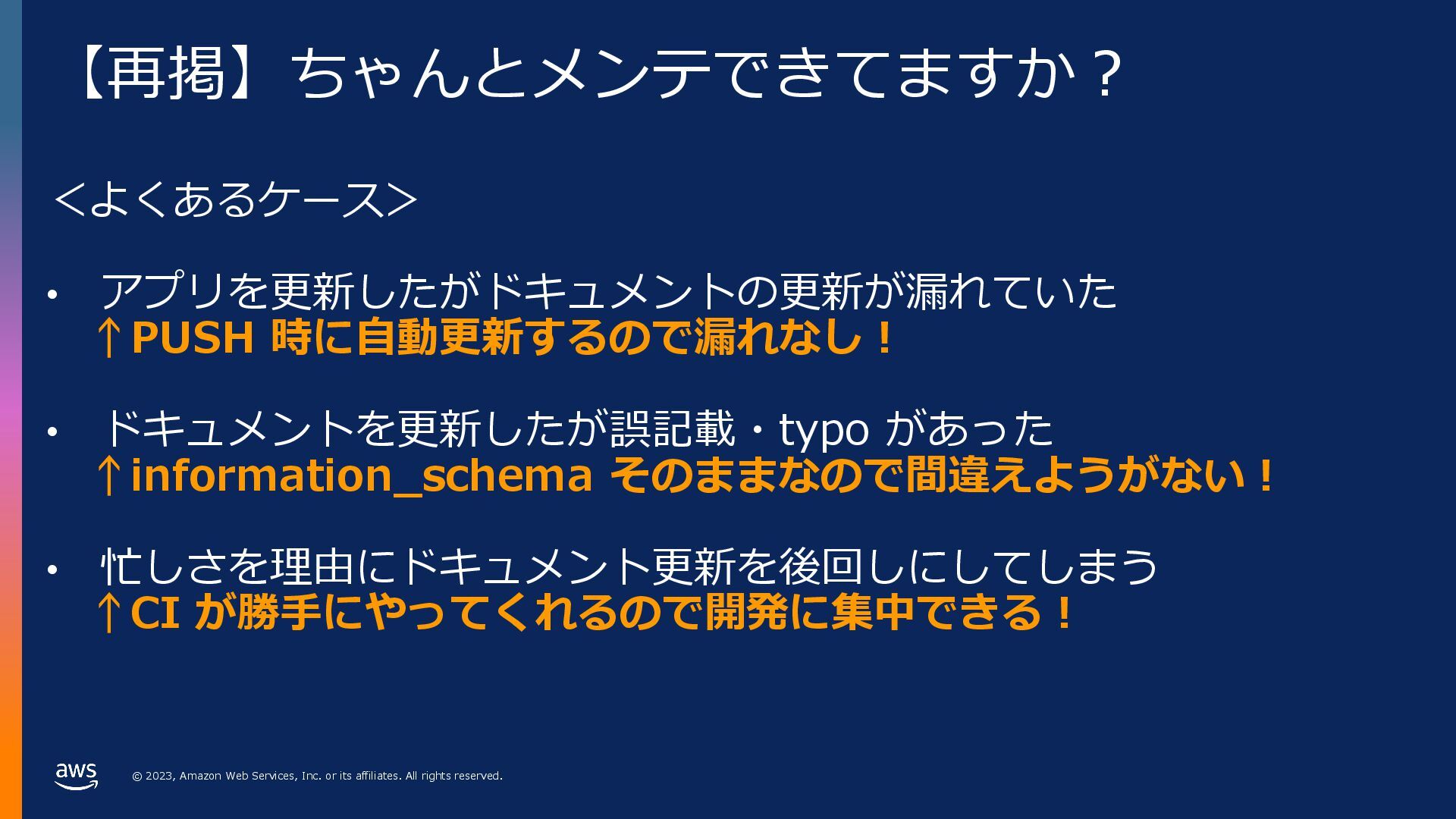 【再掲】ちゃんとメンテできてますか？

＜よくあるケース＞

• アプリを更新したがドキュメントの更新が漏れていた
↑PUSH 時に自動更新するので漏れなし！

• ドキュメントを更新したが誤記載・typo があった
↑information_schema そのままなので間違えようがない！

• 忙しさを理由にドキュメント更新を後回しにしてしまう
↑CI が勝手にやってくれるので開発に集中できる！

aws

© 2023, Amazon Web Services, Inc. or its affiliates. All rights reserved.